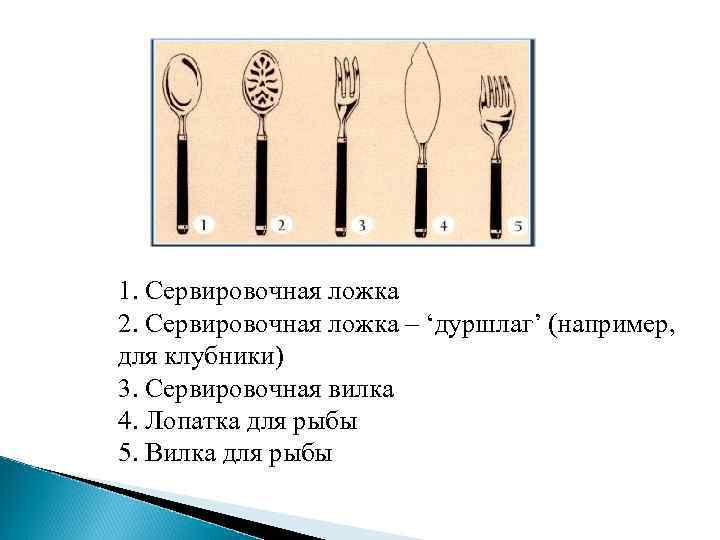 1
2
3
4
5

1. Сервировочная ложка
2. Сервировочная ложка – ‘дуршлаг’ (например, для клубники)
3. Сервировочная вилка
4. Лопатка для рыбы
5. Вилка для рыбы